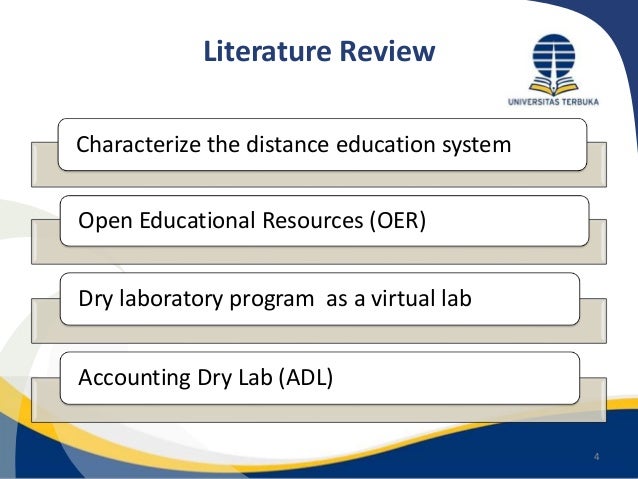 Literature Review

UNIVERSITAS TERBUKA

Characterize the distance education system

Open Educational Resources (OER)

Dry laboratory program as a virtual lab

Accounting Dry Lab (ADL)

4